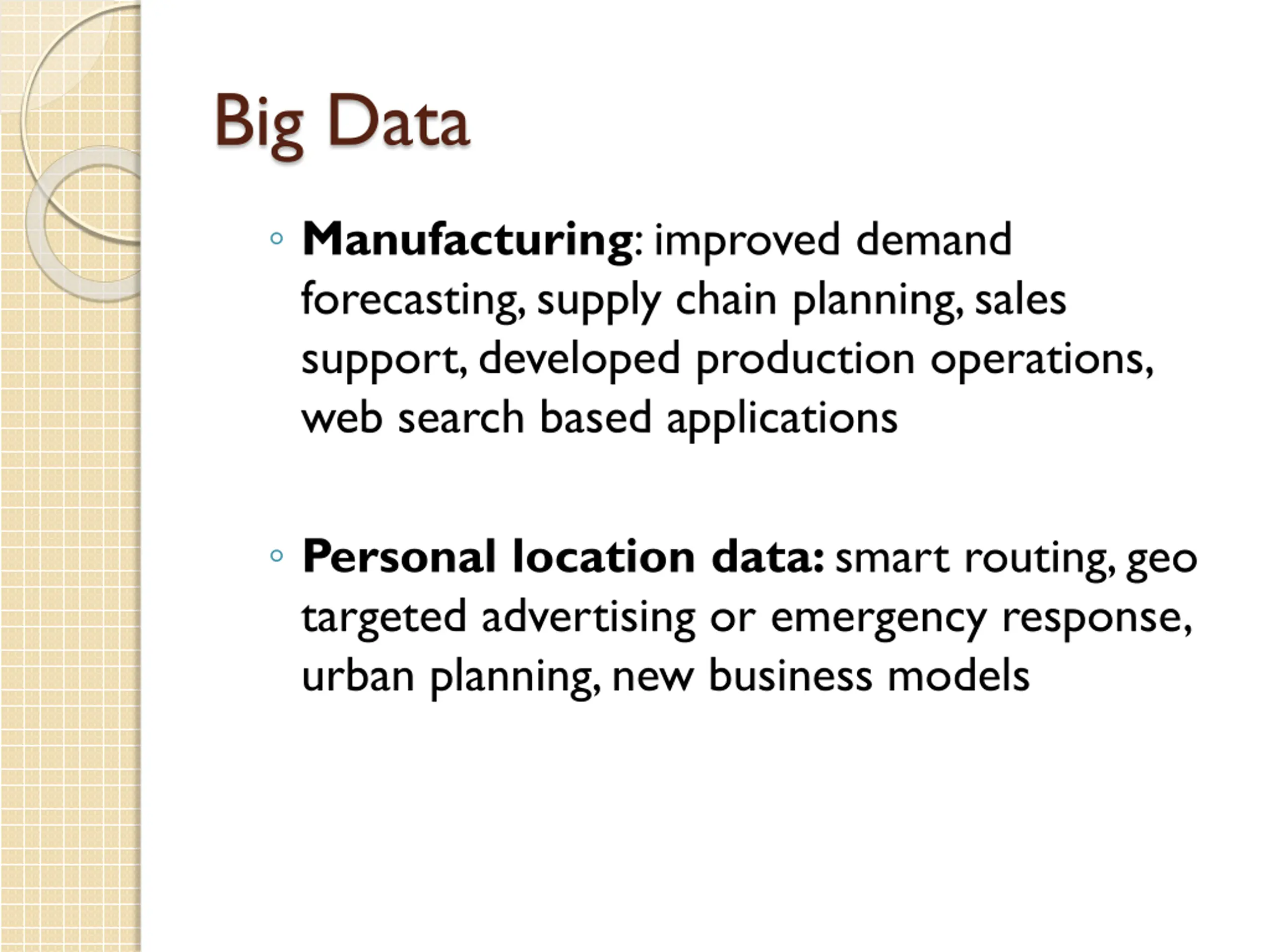 Big Data

◦ Manufacturing: improved demand forecasting, supply chain planning, sales support, developed production operations, web search based applications

◦ Personal location data: smart routing, geo targeted advertising or emergency response, urban planning, new business models